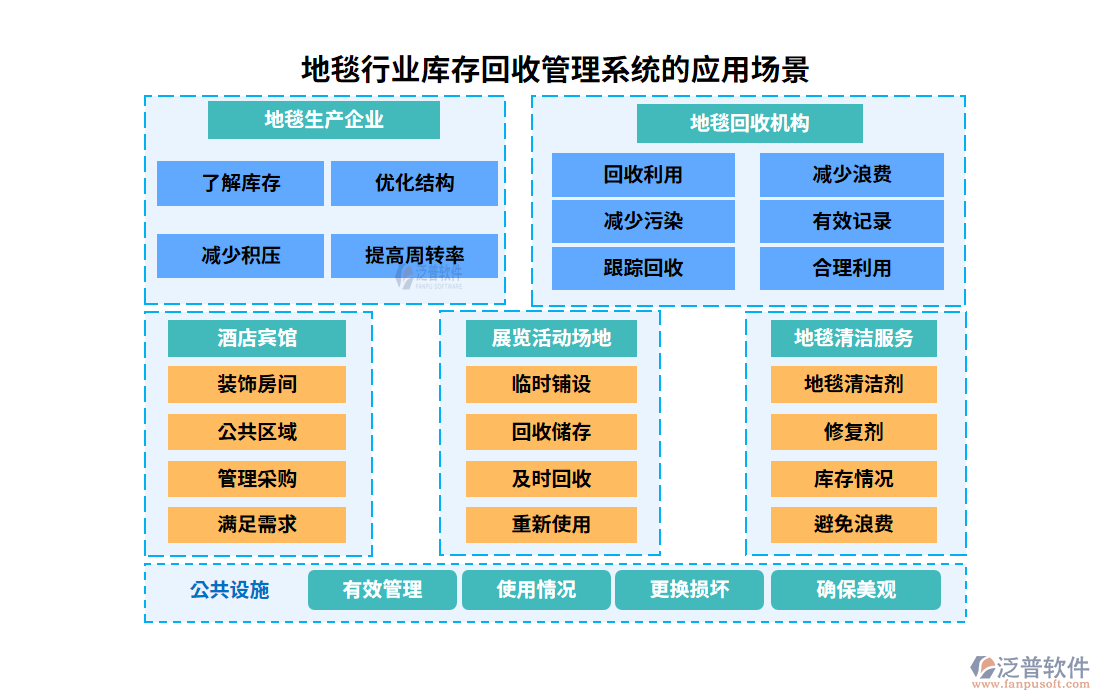 地毯行业库存回收管理系统的应用场景

地毯生产企业

了解库存
优化结构
减少积压
提高周转率

泛普软件
FANPU SOFTWARE

地毯回收机构

回收利用
减少浪费
减少污染
有效记录
跟踪回收
合理利用

酒店宾馆

装饰房间
公共区域
管理采购
满足需求

展览活动场地

临时铺设
回收储存
及时回收
重新使用

地毯清洁服务

地毯清洁剂
修复剂
库存情况
避免浪费

公共设施
有效管理
使用情况
更换损坏
确保美观

泛普软件
www.fanpusoft.com